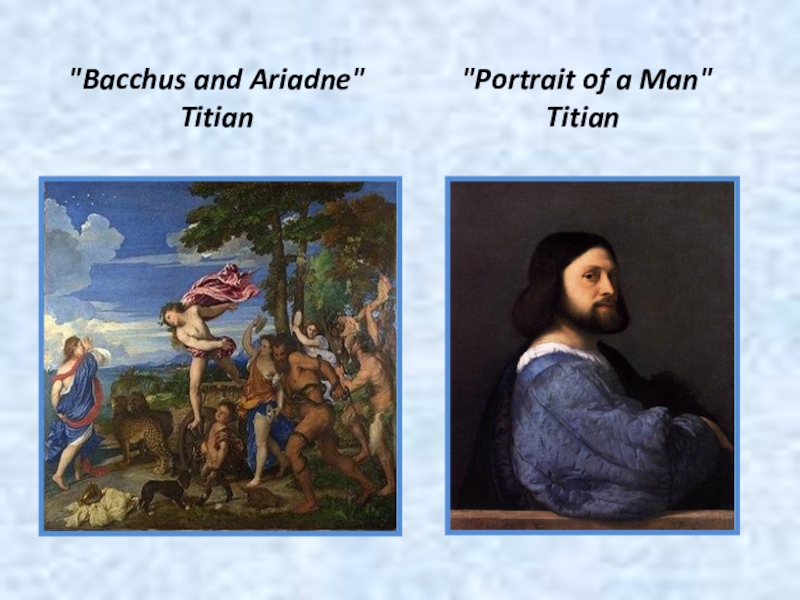 "Bacchus and Ariadne"
Titian

"Portrait of a Man"
Titian